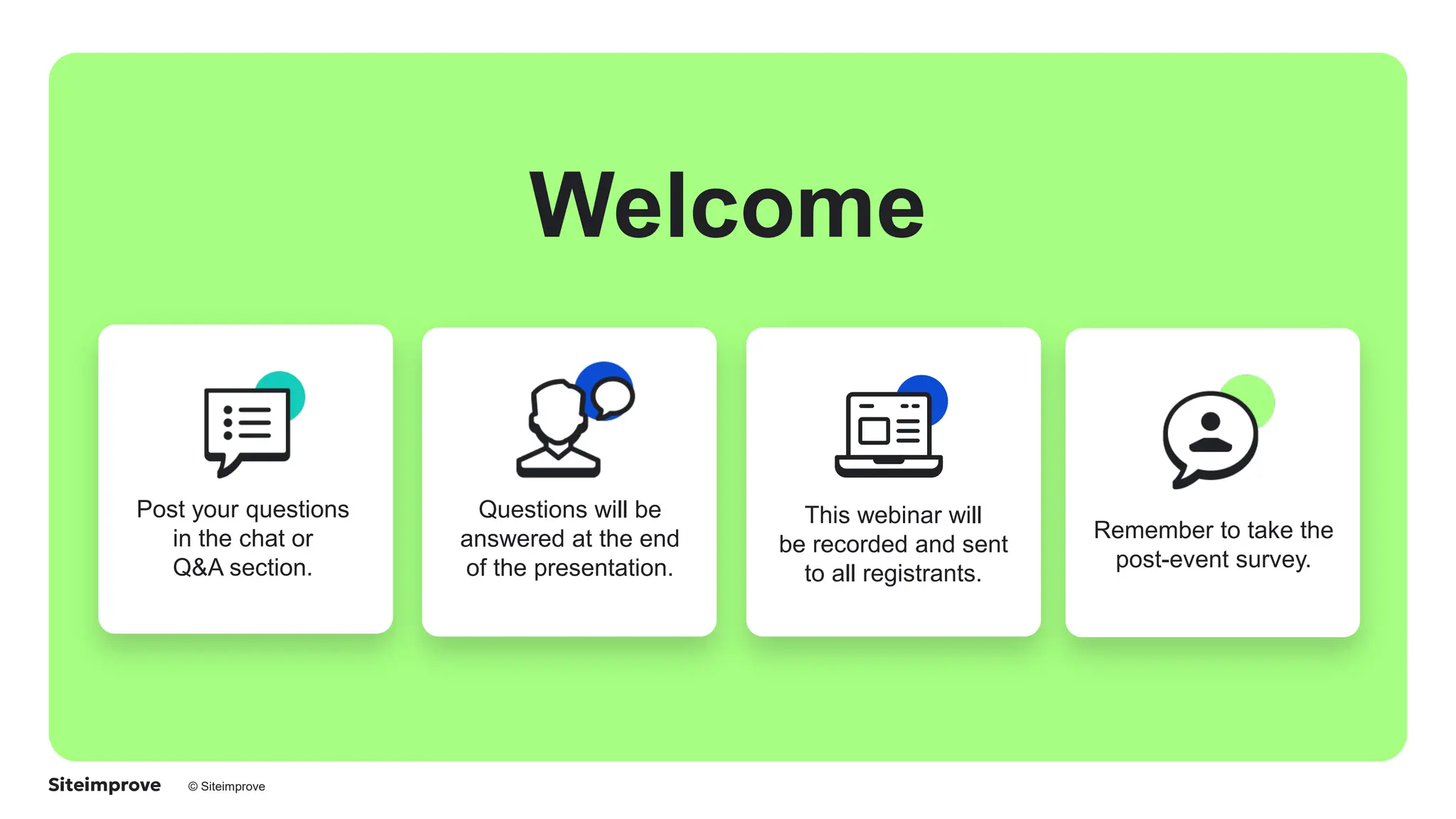 Welcome

Post your questions in the chat or Q&A section.

Questions will be answered at the end of the presentation.

This webinar will be recorded and sent to all registrants.

Remember to take the post-event survey.

Siteimprove © Siteimprove